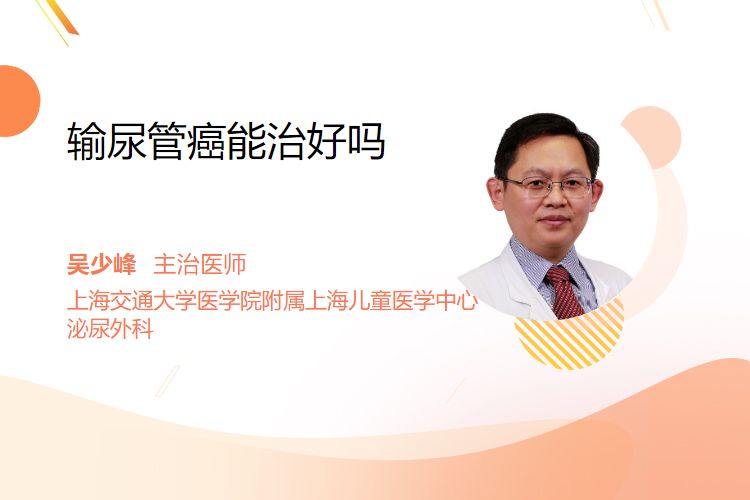 输尿管癌能治好吗

吴少峰 主治医师
上海交通大学医学院附属上海儿童医学中心
泌尿外科